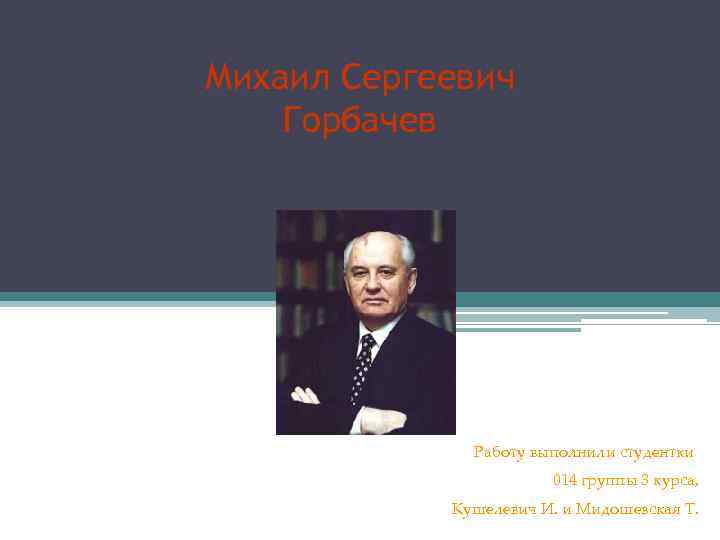 Михаил Сергеевич Горбачев

Работу выполнили студентки 014 группы 3 курса, Кушелевич И. и Мидошевская Т.